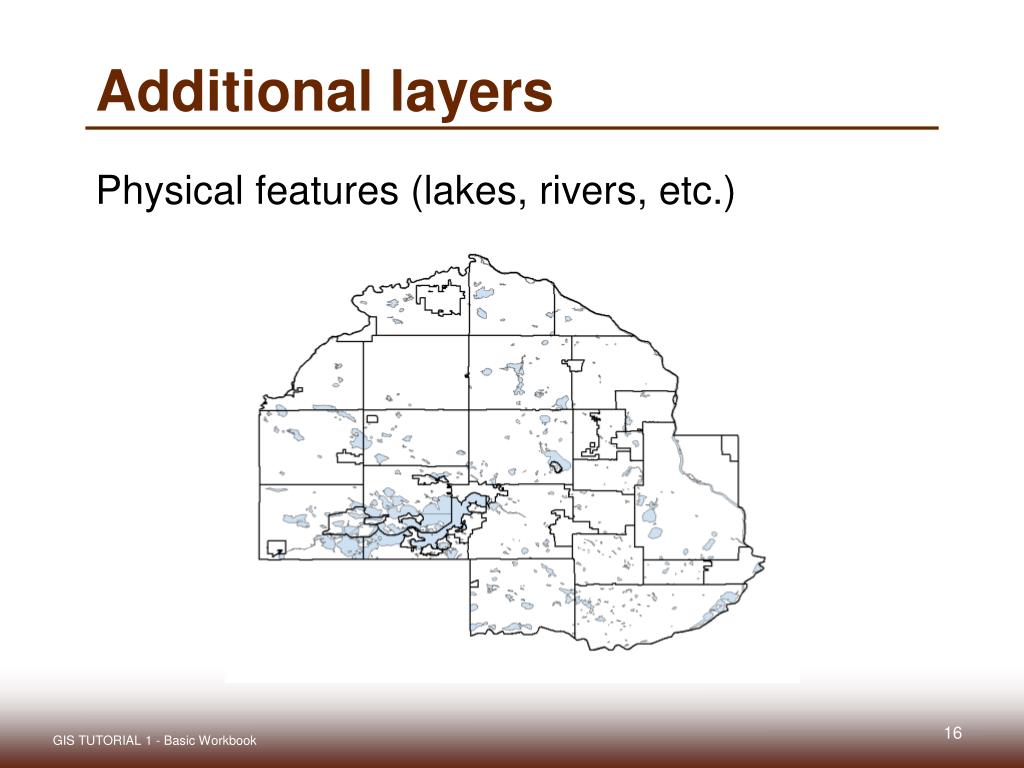 Additional layers

Physical features (lakes, rivers, etc.)

GIS TUTORIAL 1 - Basic Workbook

16